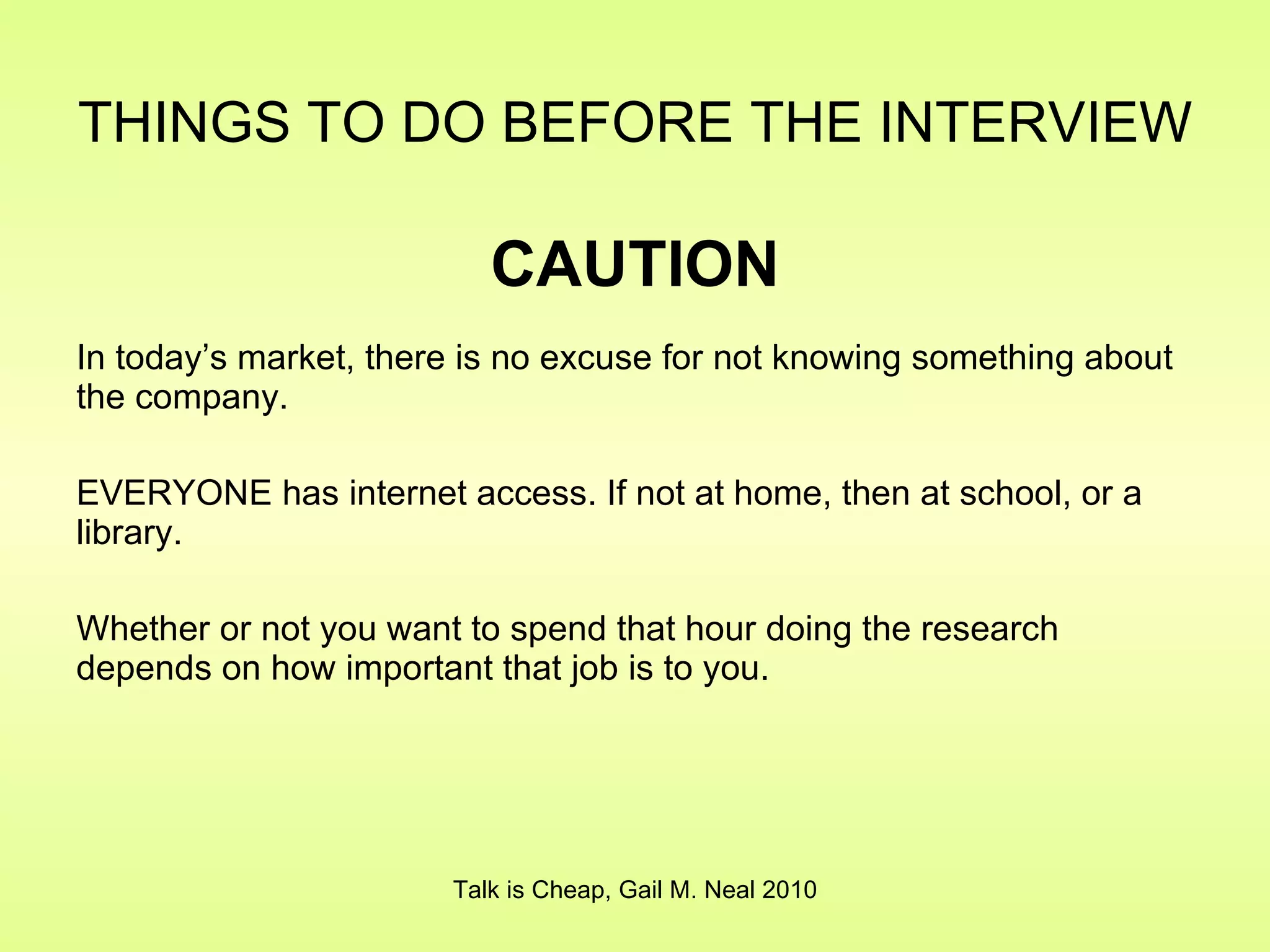 THINGS TO DO BEFORE THE INTERVIEW

CAUTION

In today’s market, there is no excuse for not knowing something about the company.

EVERYONE has internet access. If not at home, then at school, or a library.

Whether or not you want to spend that hour doing the research depends on how important that job is to you.

Talk is Cheap, Gail M. Neal 2010